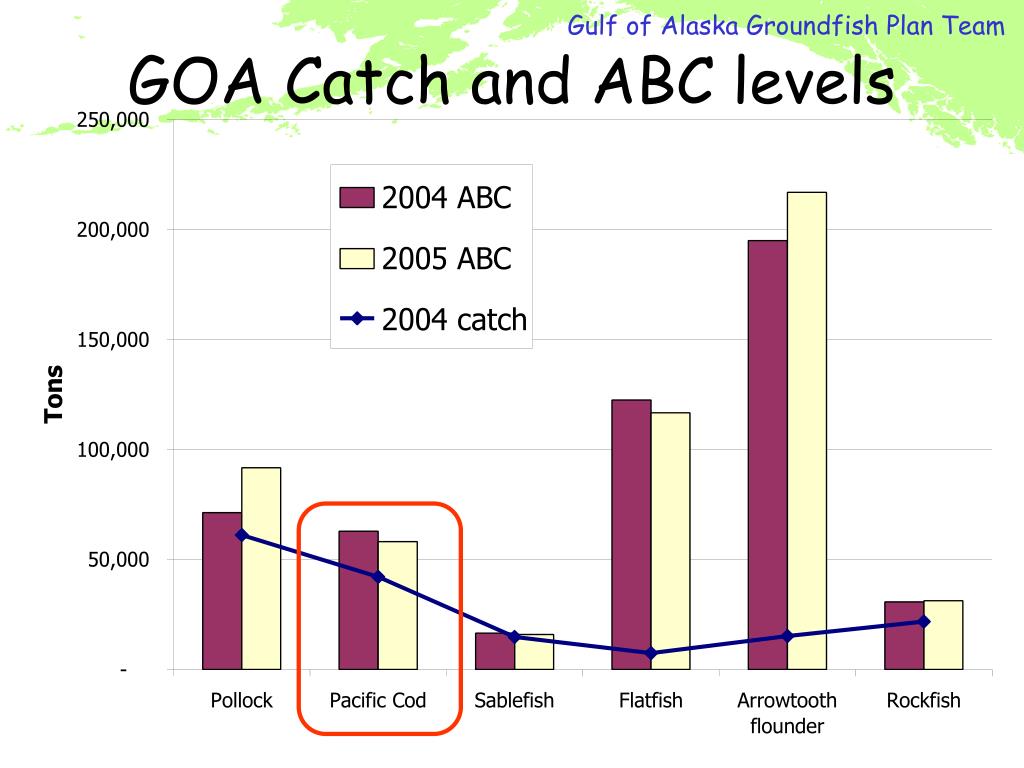 Gulf of Alaska Groundfish Plan Team

GOA Catch and ABC levels

250,000
200,000
150,000
100,000
50,000
-

Tons

2004 ABC
2005 ABC
2004 catch

Pollock
Pacific Cod
Sablefish
Flatfish
Arrowtooth flounder
Rockfish